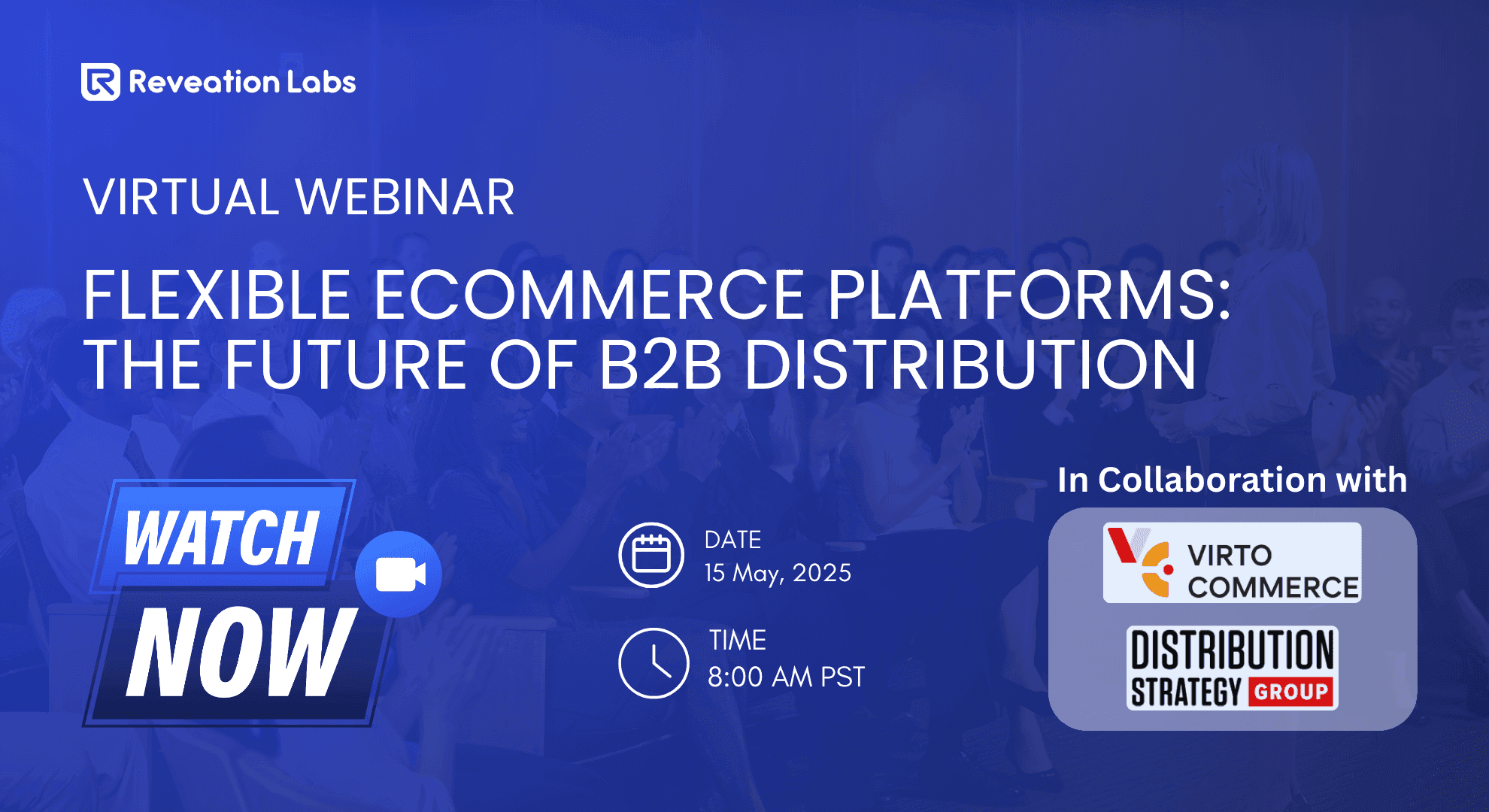 Reveation Labs

VIRTUAL WEBINAR

FLEXIBLE ECOMMERCE PLATFORMS: THE FUTURE OF B2B DISTRIBUTION

WATCH NOW

DATE
15 May, 2025

TIME
8:00 AM PST

In Collaboration with

VIRTO COMMERCE

DISTRIBUTION STRATEGY GROUP